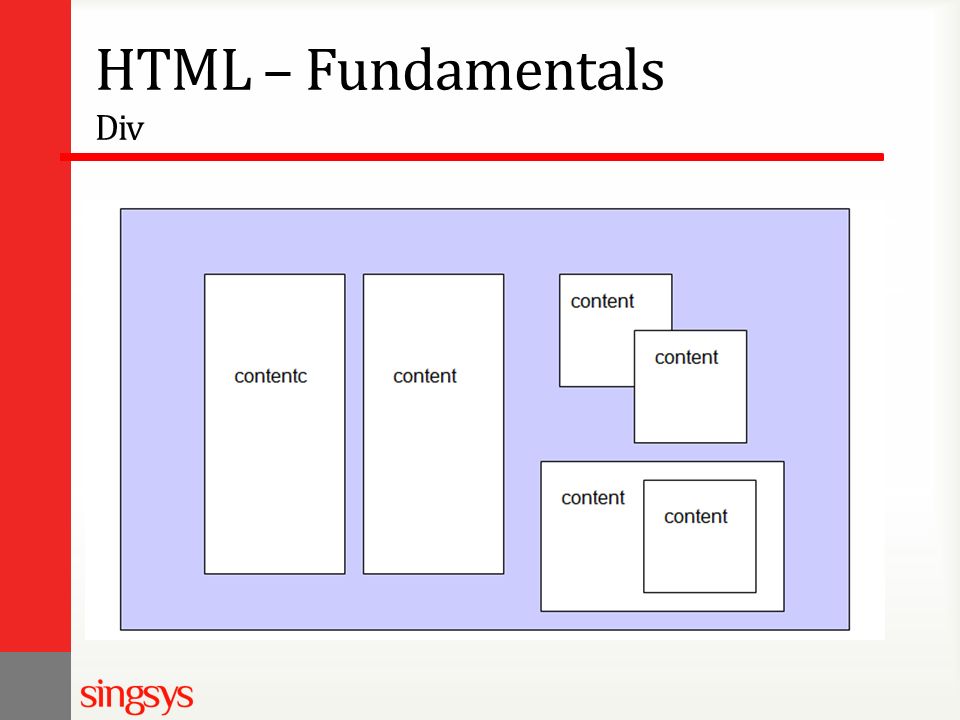 HTML – Fundamentals
Div

contentc

content

content

content

content

content

singsys